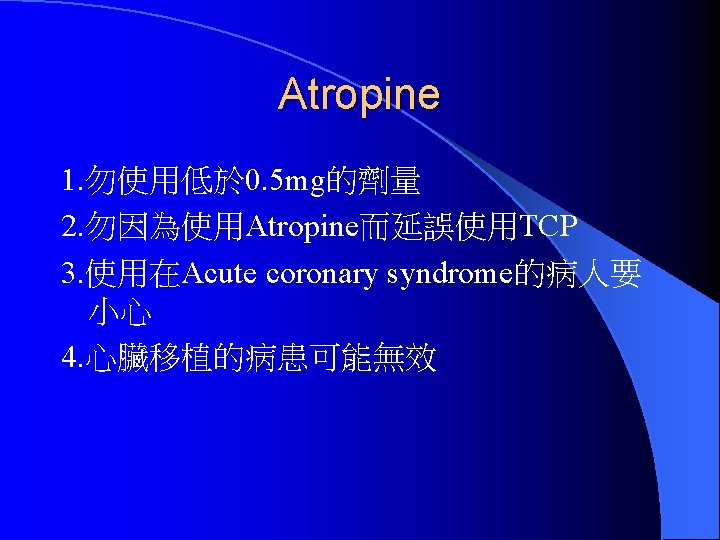 Atropine

1.勿使用低於0.5mg的劑量

2.勿因為使用Atropine而延誤使用TCP

3.使用在Acute coronary syndrome的病人要小心

4.心臟移植的病患可能無效